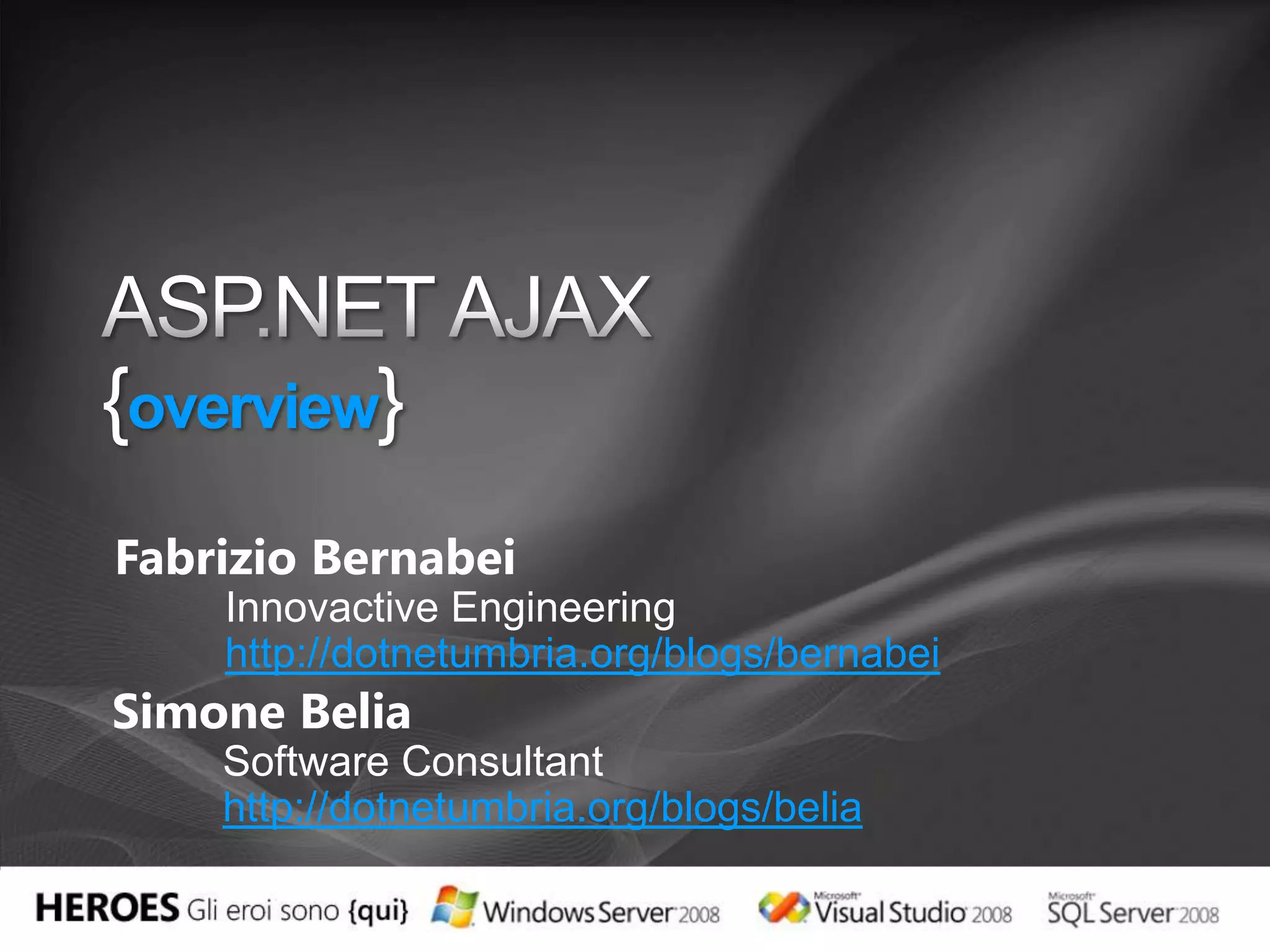 ASP.NET AJAX
{overview}

Fabrizio Bernabei
Innovactive Engineering
http://dotnetumbria.org/blogs/bernabei

Simone Belia
Software Consultant
http://dotnetumbria.org/blogs/belia

HEROES Gli eroi sono {qui} Windows Server 2008 Microsoft Visual Studio 2008 Microsoft SQL Server 2008